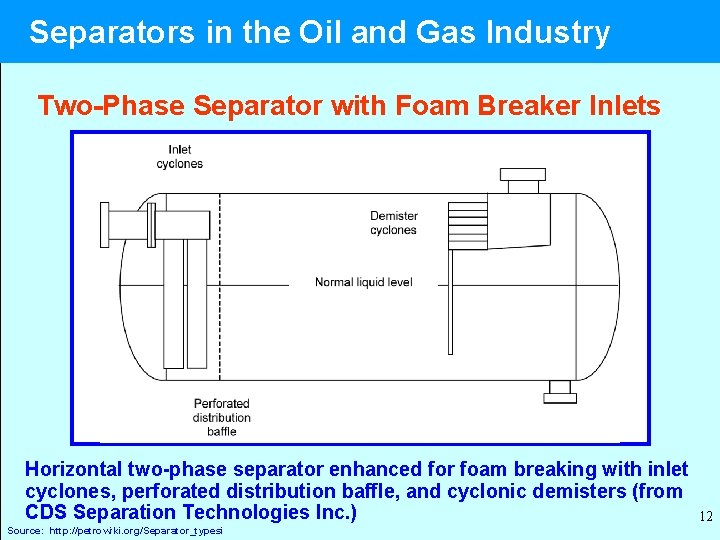 Separators in the Oil and Gas Industry

Two-Phase Separator with Foam Breaker Inlets

Inlet cyclones

Demister cyclones

Normal liquid level

Perforated distribution baffle

Horizontal two-phase separator enhanced for foam breaking with inlet cyclones, perforated distribution baffle, and cyclonic demisters (from CDS Separation Technologies Inc.)

12

Source: http://petrowiki.org/Separator_typesi